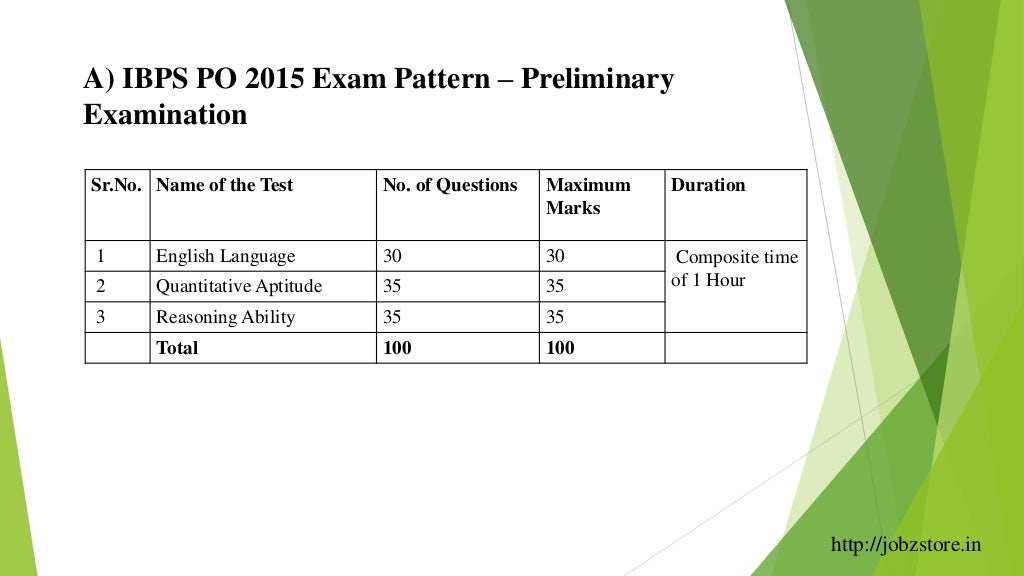 A) IBPS PO 2015 Exam Pattern – Preliminary Examination

| Sr.No. | Name of the Test | No. of Questions | Maximum Marks | Duration |
|---|---|---|---|---|
| 1 | English Language | 30 | 30 | Composite time of 1 Hour |
| 2 | Quantitative Aptitude | 35 | 35 | |
| 3 | Reasoning Ability | 35 | 35 | |
| | Total | 100 | 100 | |

http://jobzstore.in